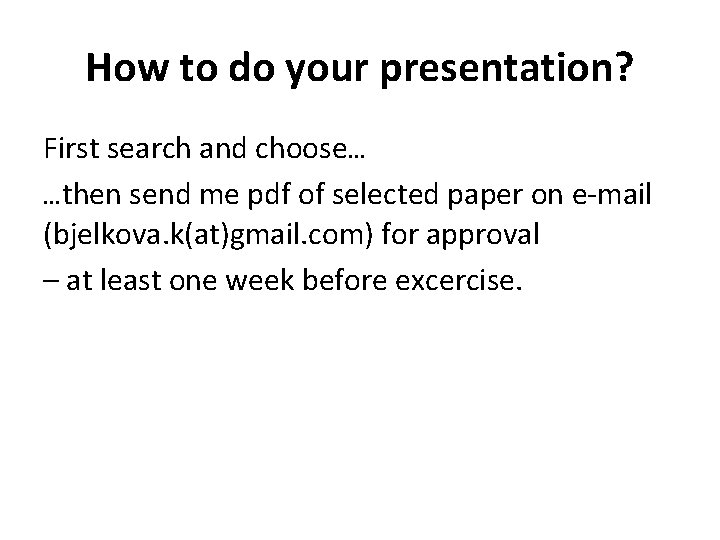 How to do your presentation?

First search and choose…

…then send me pdf of selected paper on e-mail (bjelkova.k(at)gmail.com) for approval

– at least one week before excercise.